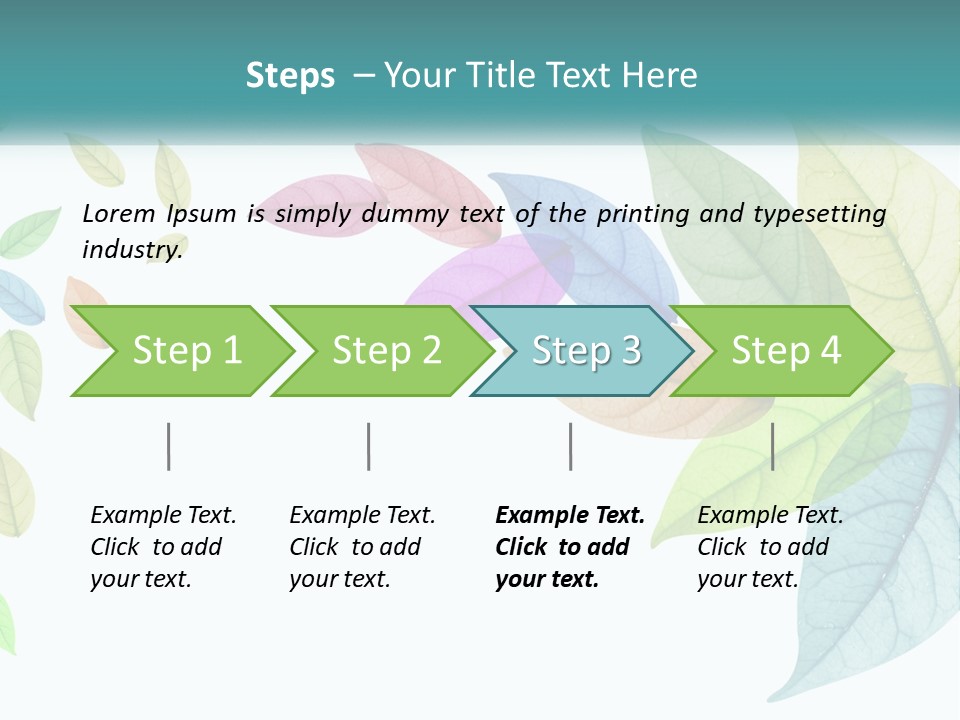 Steps – Your Title Text Here

Lorem Ipsum is simply dummy text of the printing and typesetting industry.

Step 1

Step 2

Step 3

Step 4

Example Text. Click to add your text.

Example Text. Click to add your text.

Example Text. Click to add your text.

Example Text. Click to add your text.